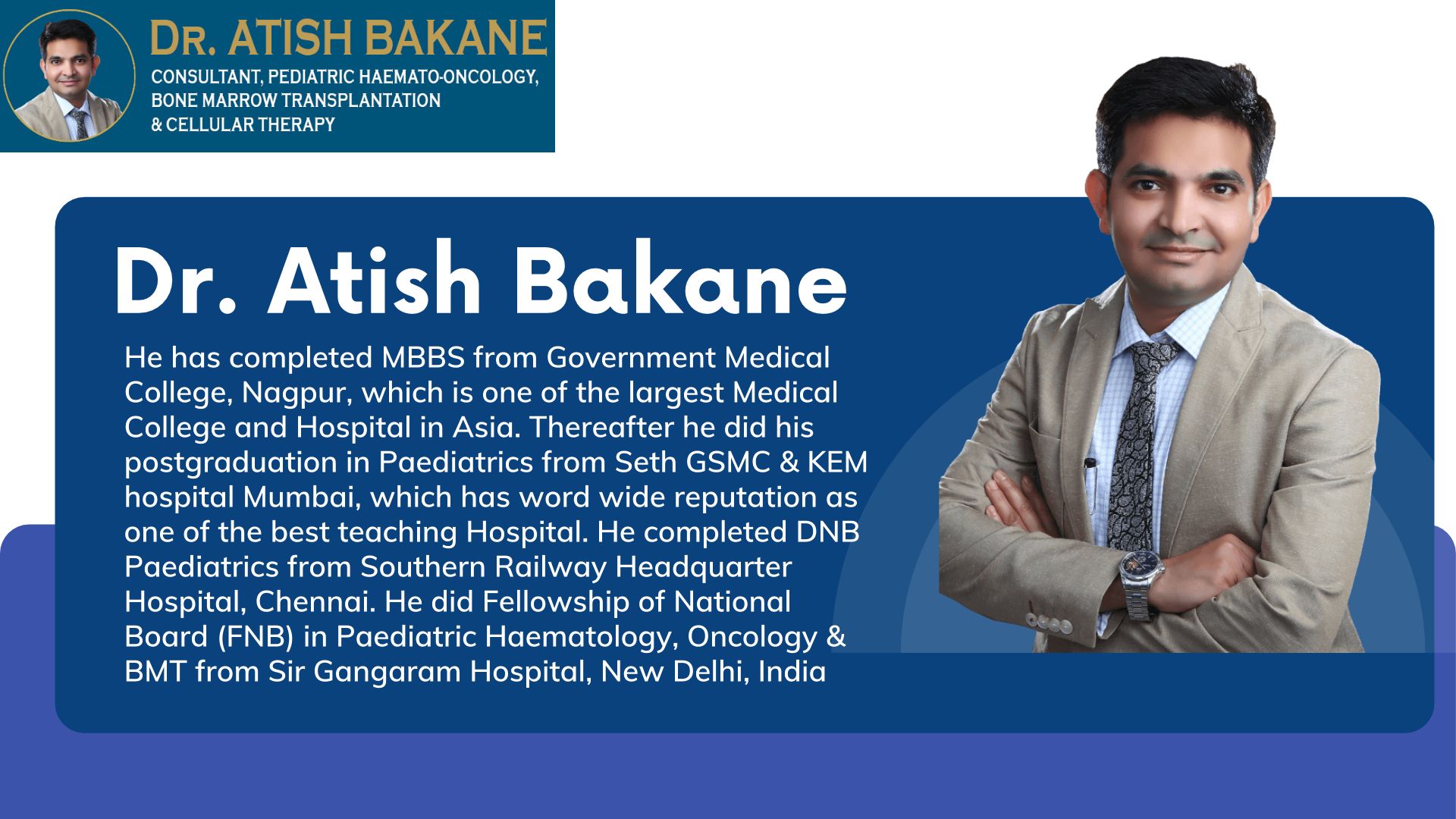 DR. ATISH BAKANE
CONSULTANT, PEDIATRIC HAEMATO-ONCOLOGY, BONE MARROW TRANSPLANTATION & CELLULAR THERAPY

Dr. Atish Bakane

He has completed MBBS from Government Medical College, Nagpur, which is one of the largest Medical College and Hospital in Asia. Thereafter he did his postgraduation in Paediatrics from Seth GSMC & KEM hospital Mumbai, which has word wide reputation as one of the best teaching Hospital. He completed DNB Paediatrics from Southern Railway Headquarter Hospital, Chennai. He did Fellowship of National Board (FNB) in Paediatric Haematology, Oncology & BMT from Sir Gangaram Hospital, New Delhi, India